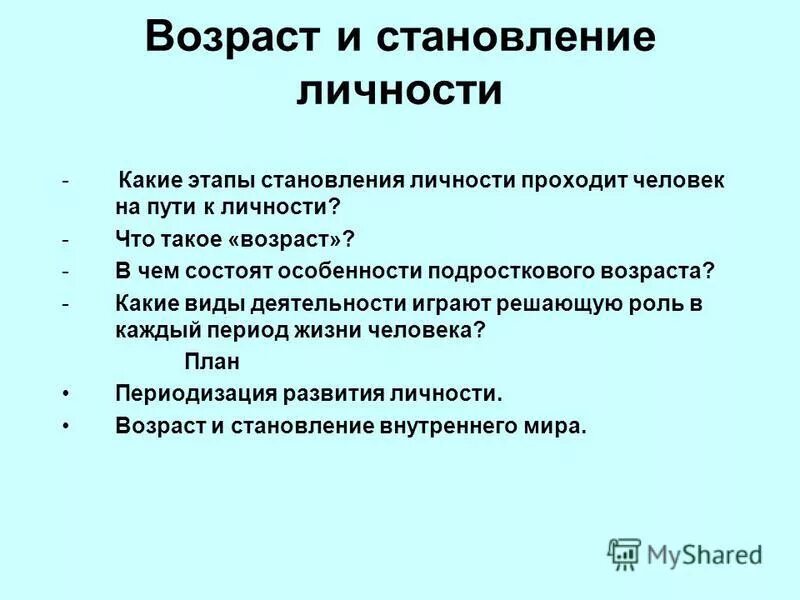 Возраст и становление личности

- Какие этапы становления личности проходит человек на пути к личности?
- Что такое «возраст»?
- В чем состоят особенности подросткового возраста?
- Какие виды деятельности играют решающую роль в каждый период жизни человека?

План

• Периодизация развития личности.
• Возраст и становление внутреннего мира.

MyShared